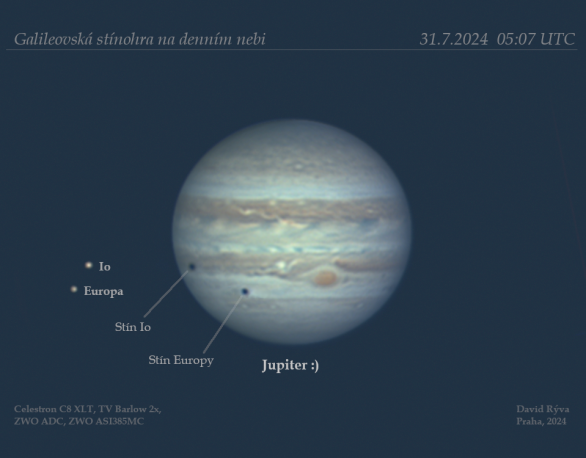 Galileovská stínohra na denním nebi

31.7.2024 05:07 UTC

Io

Europa

Stín Io

Stín Europy

Jupiter :)

Celestron C8 XLT, TV Barlow 2x, ZWO ADC, ZWO ASI385MC

David Rýva
Praha, 2024